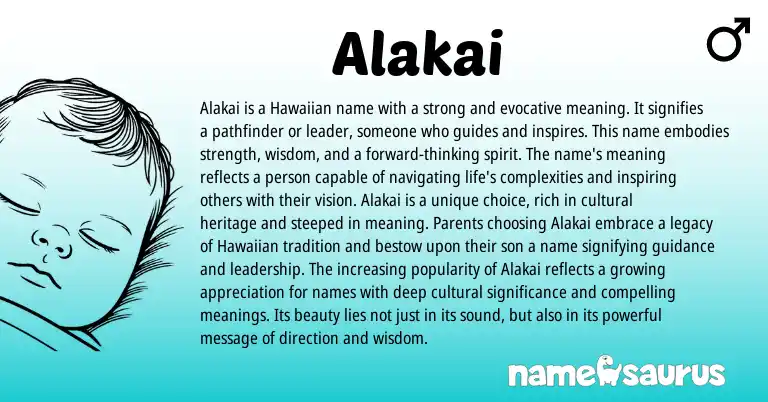 Alakai

♂

Alakai is a Hawaiian name with a strong and evocative meaning. It signifies a pathfinder or leader, someone who guides and inspires. This name embodies strength, wisdom, and a forward-thinking spirit. The name's meaning reflects a person capable of navigating life's complexities and inspiring others with their vision. Alakai is a unique choice, rich in cultural heritage and steeped in meaning. Parents choosing Alakai embrace a legacy of Hawaiian tradition and bestow upon their son a name signifying guidance and leadership. The increasing popularity of Alakai reflects a growing appreciation for names with deep cultural significance and compelling meanings. Its beauty lies not just in its sound, but also in its powerful message of direction and wisdom.

namesaurus